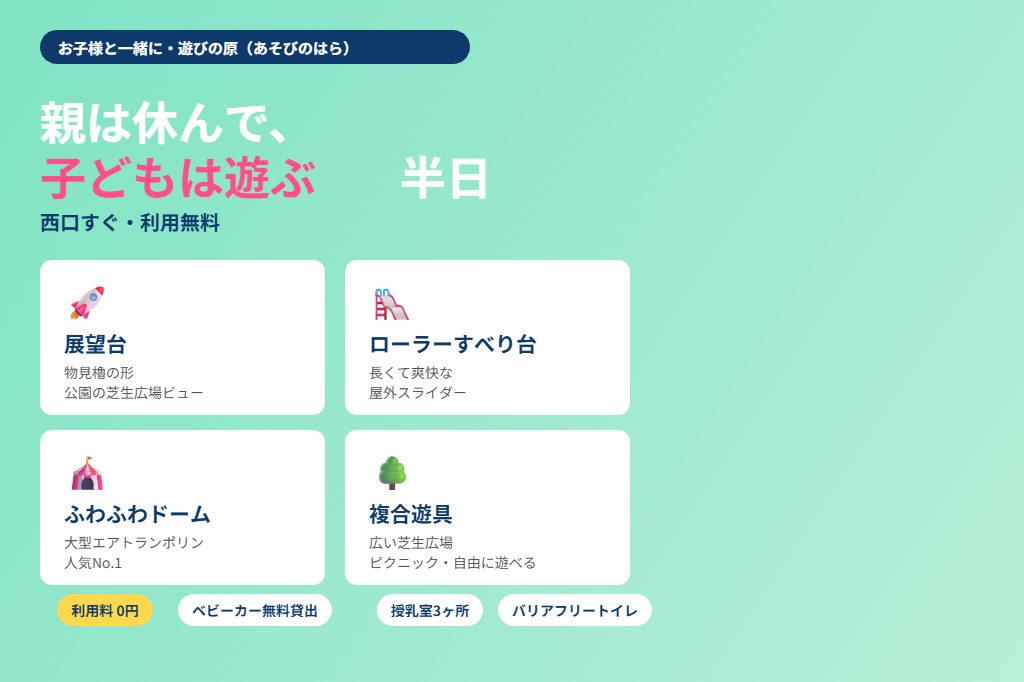 お子様と一緒に・遊びの原（あそびのはら）

親は休んで、
子どもは遊ぶ 半日

西口すぐ・利用無料

展望台
物見櫓の形
公園の芝生広場ビュー

ローラーすべり台
長くて爽快な
屋外スライダー

ふわふわドーム
大型エアトランポリン
人気No.1

複合遊具
広い芝生広場
ピクニック・自由に遊べる

利用料 0円

ベビーカー無料貸出

授乳室3ヶ所

バリアフリートイレ